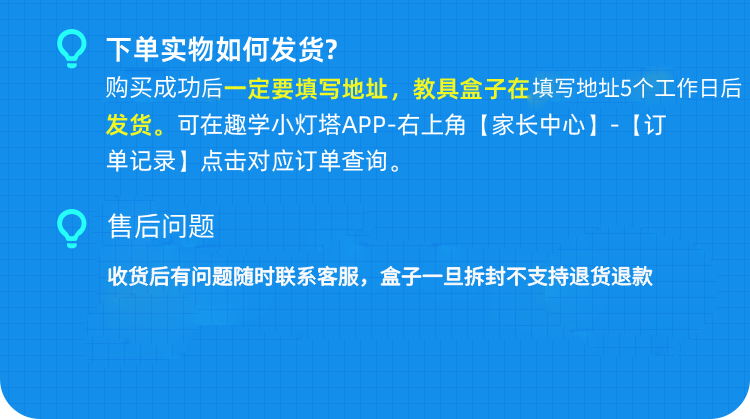 下单实物如何发货?

购买成功后一定要填写地址，教具盒子在填写地址5个工作日后发货。可在趣学小灯塔APP-右上角【家长中心】-【订单记录】点击对应订单查询。

售后问题

收货后有问题随时联系客服，盒子一旦拆封不支持退货退款